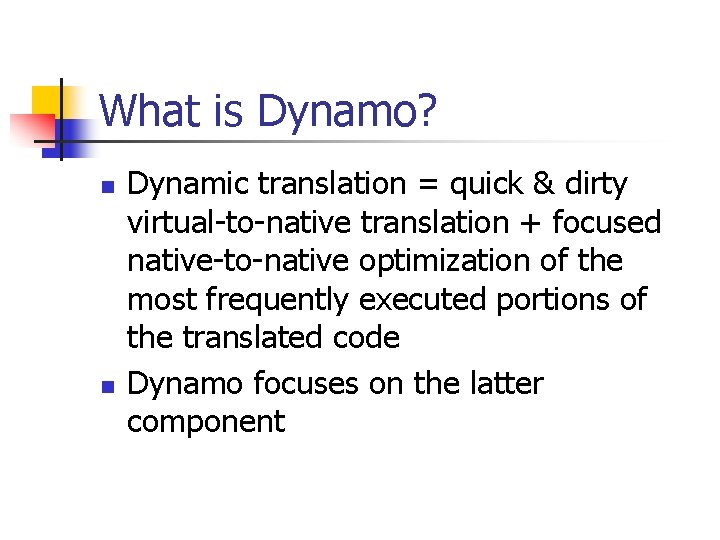 What is Dynamo?

- Dynamic translation = quick & dirty virtual-to-native translation + focused native-to-native optimization of the most frequently executed portions of the translated code
- Dynamo focuses on the latter component